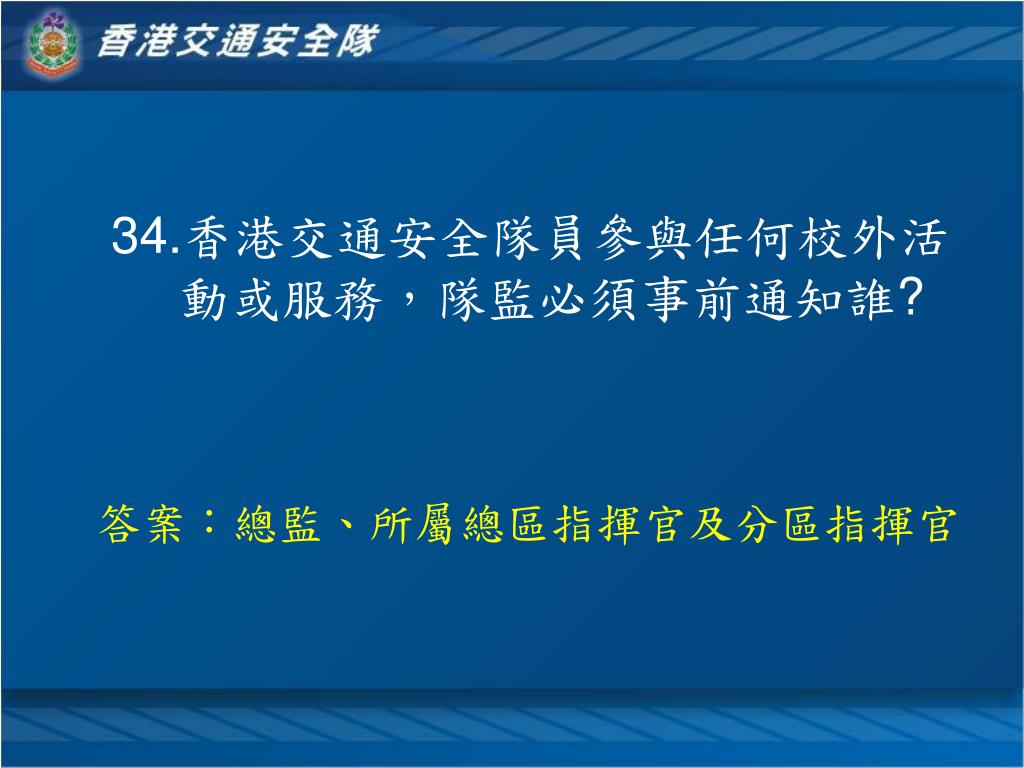 香港交通安全隊

34.香港交通安全隊員參與任何校外活動或服務，隊監必須事前通知誰?

答案：總監、所屬總區指揮官及分區指揮官